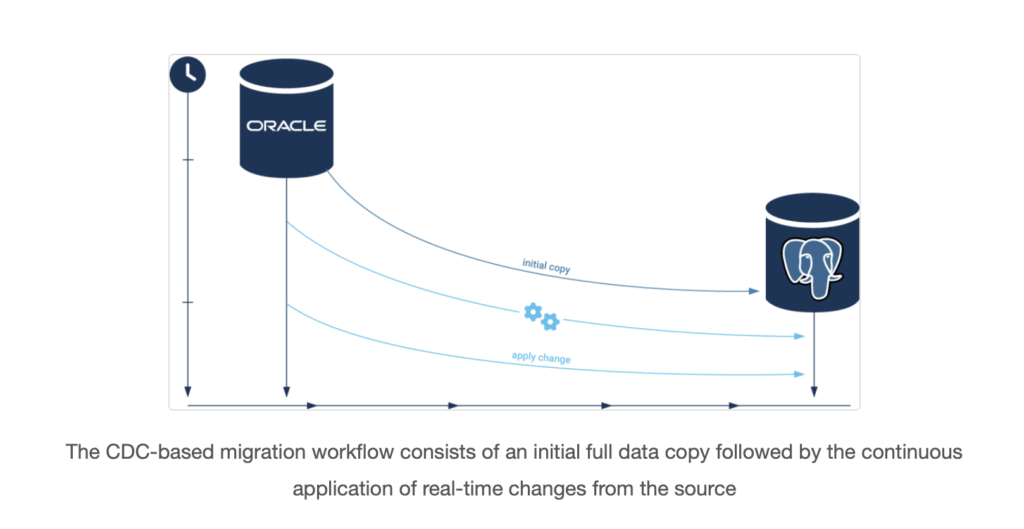 ORACLE

initial copy

apply change

The CDC-based migration workflow consists of an initial full data copy followed by the continuous application of real-time changes from the source